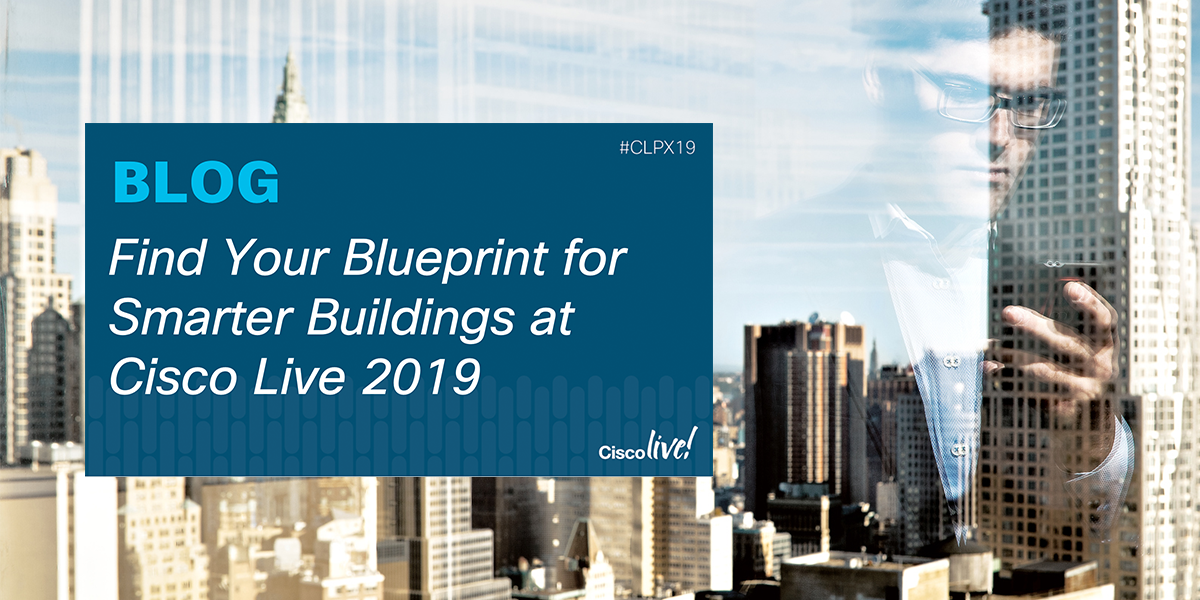 #CLPX19

BLOG

Find Your Blueprint for Smarter Buildings at Cisco Live 2019

Cisco live!